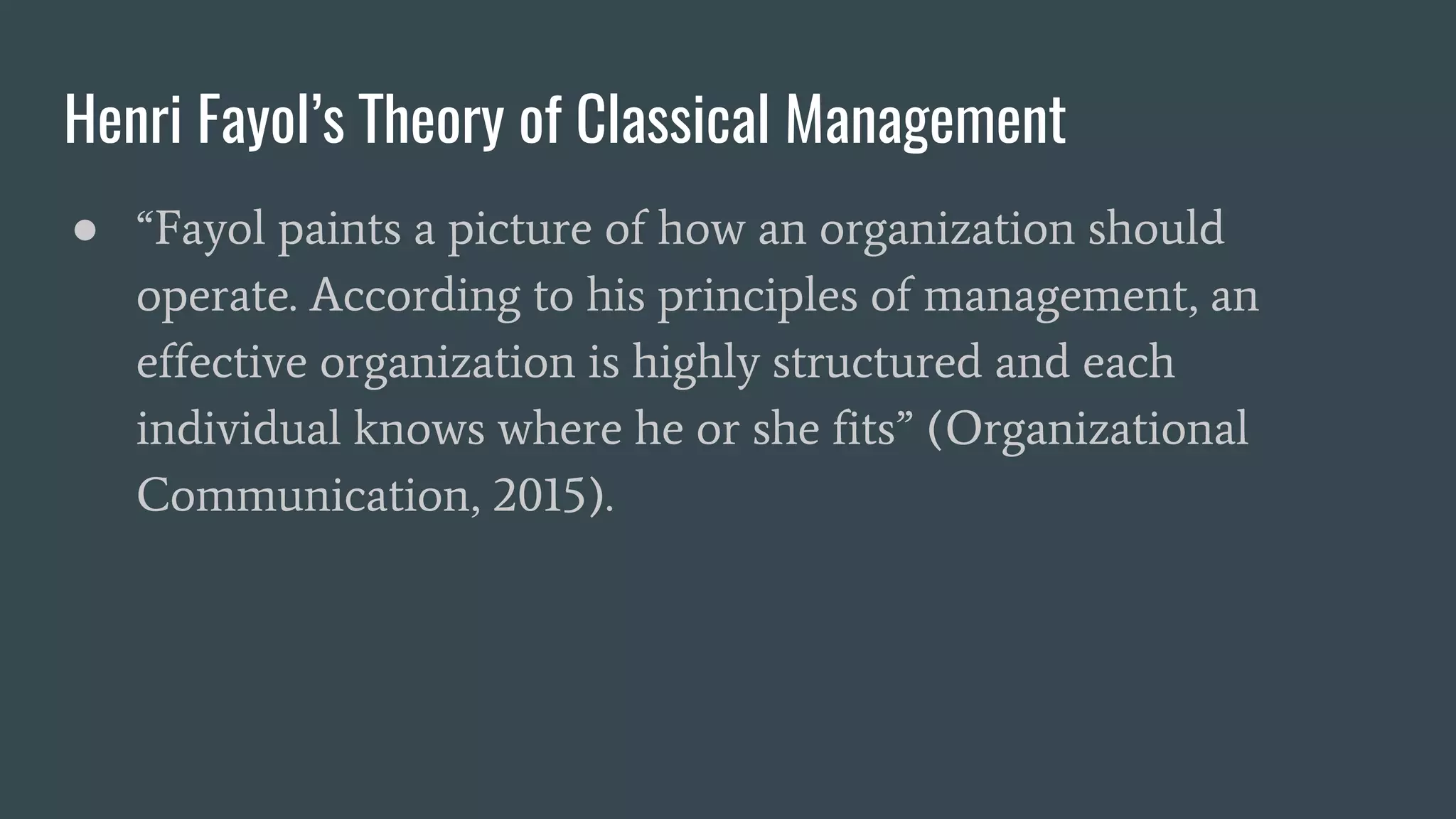 Henri Fayol’s Theory of Classical Management

● “Fayol paints a picture of how an organization should operate. According to his principles of management, an effective organization is highly structured and each individual knows where he or she fits” (Organizational Communication, 2015).